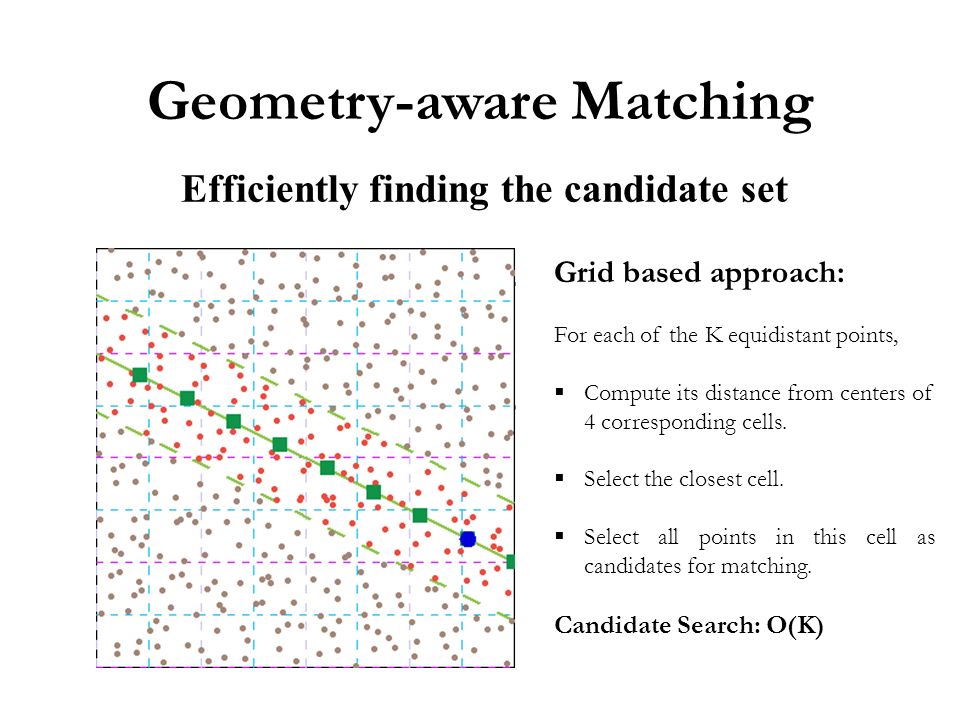 Geometry-aware Matching

Efficiently finding the candidate set

Grid based approach:

For each of the K equidistant points,

▪ Compute its distance from centers of 4 corresponding cells.

▪ Select the closest cell.

▪ Select all points in this cell as candidates for matching.

Candidate Search: O(K)